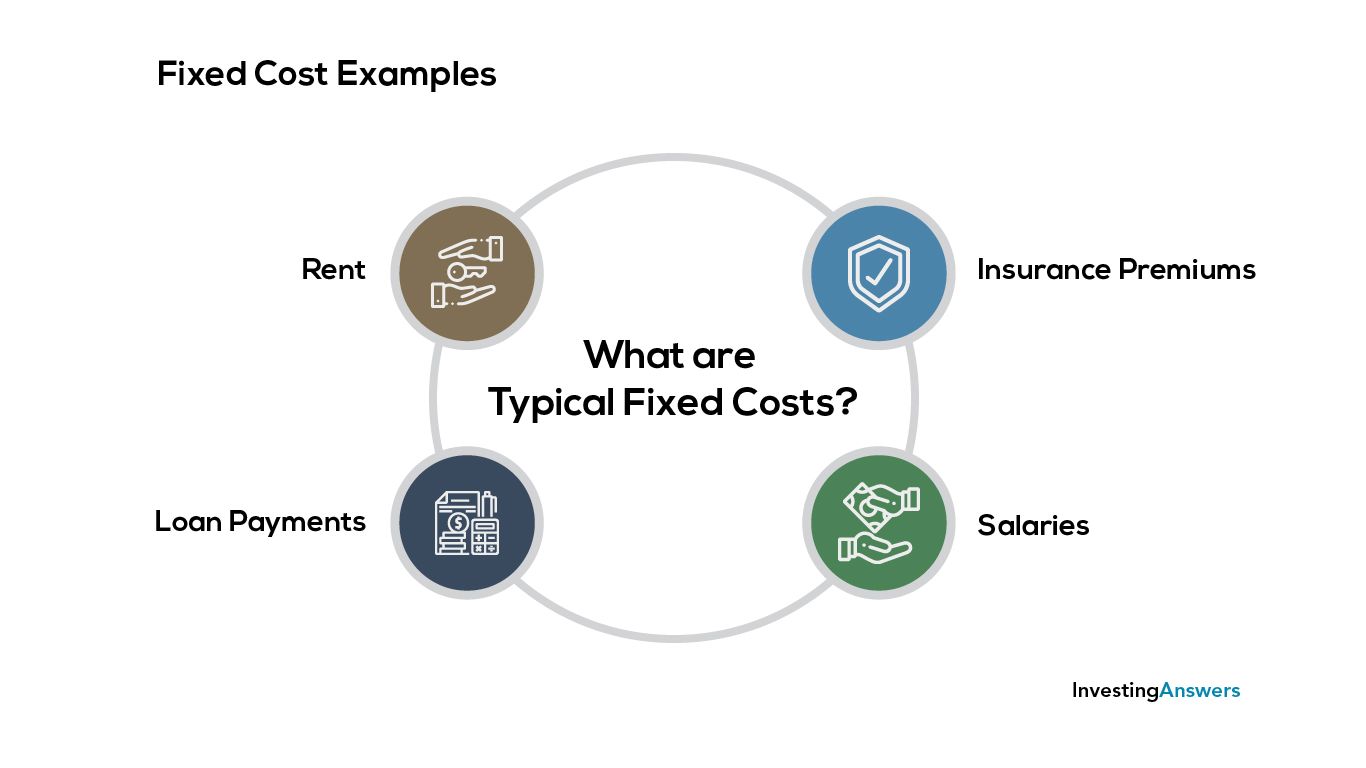 Fixed Cost Examples

Rent

Insurance Premiums

What are Typical Fixed Costs?

Loan Payments

Salaries

InvestingAnswers